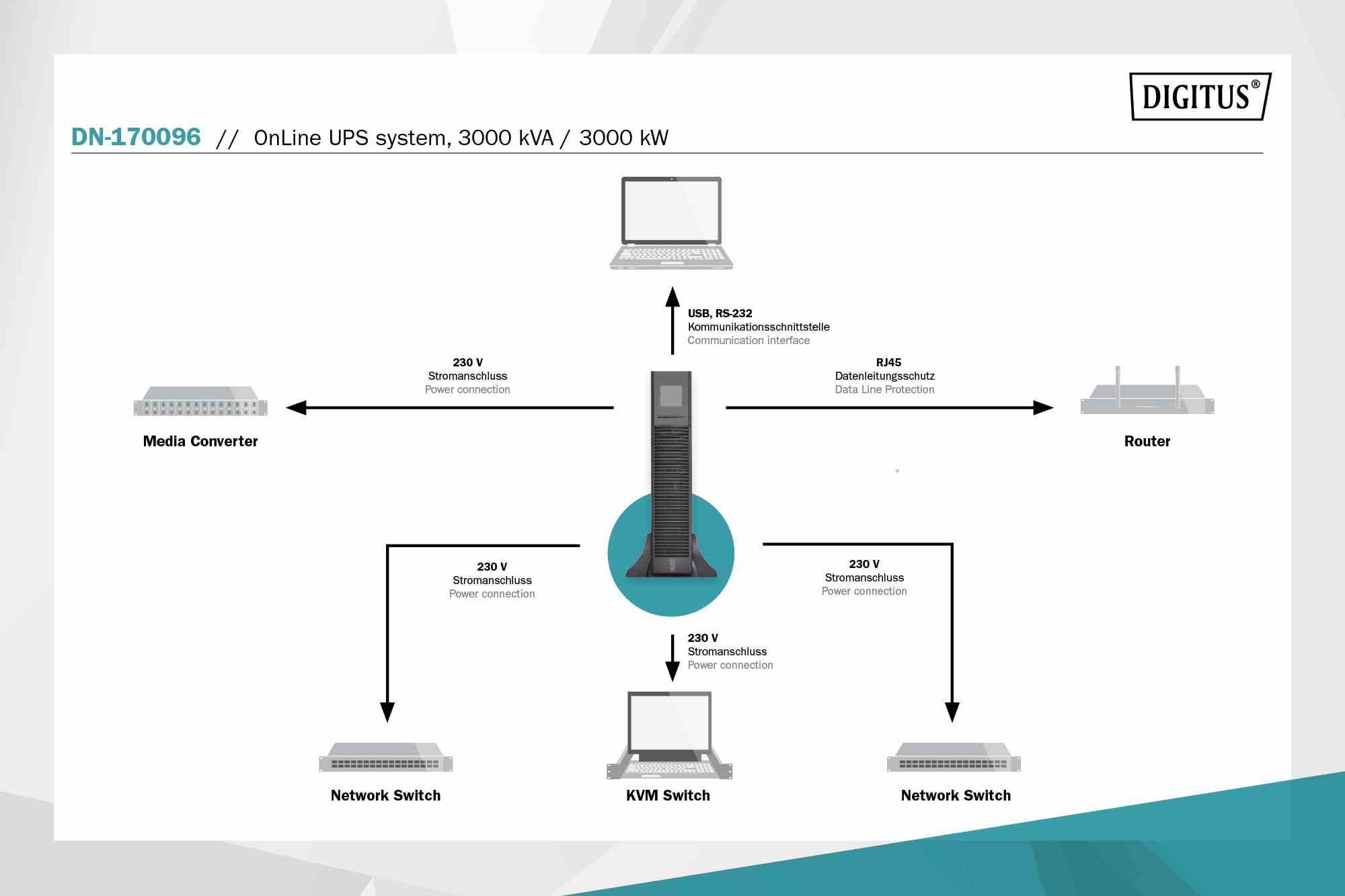 DIGITUS®

DN-170096 // OnLine UPS system, 3000 kVA / 3000 kW

USB, RS-232
Kommunikationsschnittstelle
Communication interface

230 V
Stromanschluss
Power connection

RJ45
Datenleitungsschutz
Data Line Protection

Media Converter

Router

230 V
Stromanschluss
Power connection

230 V
Stromanschluss
Power connection

230 V
Stromanschluss
Power connection

Network Switch

KVM Switch

Network Switch